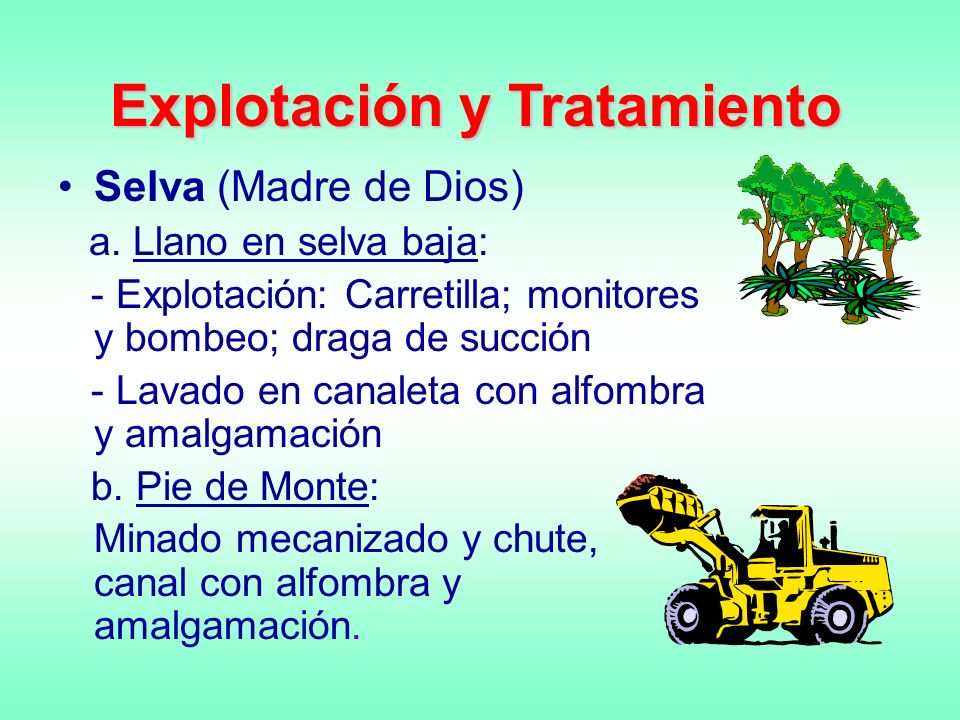 Explotación y Tratamiento

• Selva (Madre de Dios)

a. Llano en selva baja:

- Explotación: Carretilla; monitores y bombeo; draga de succión

- Lavado en canaleta con alfombra y amalgamación

b. Pie de Monte:

Minado mecanizado y chute, canal con alfombra y amalgamación.